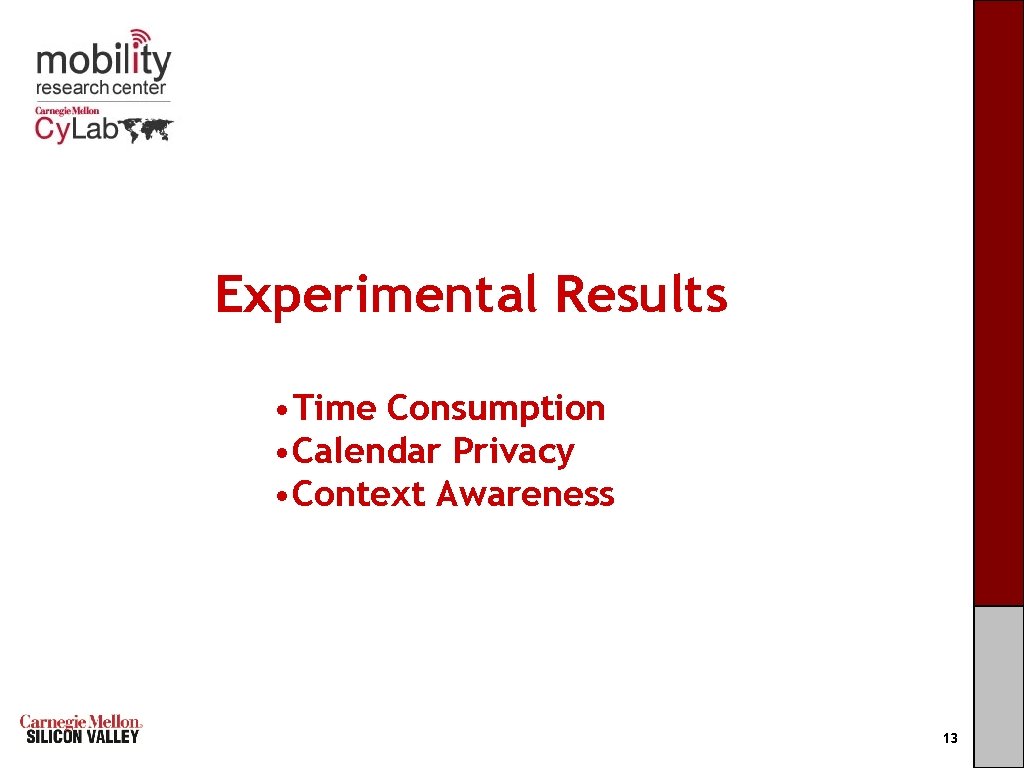 mobility
research center
Carnegie Mellon
CyLab

Experimental Results

• Time Consumption
• Calendar Privacy
• Context Awareness

Carnegie Mellon
SILICON VALLEY

13